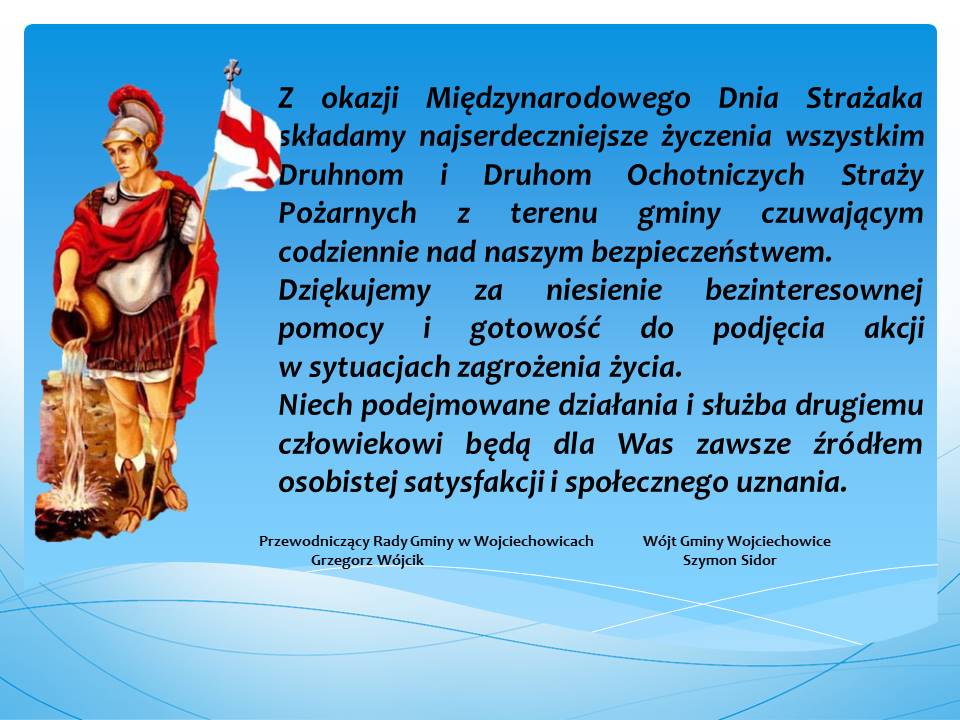 Z okazji Międzynarodowego Dnia Strażaka składamy najserdeczniejsze życzenia wszystkim Druhnom i Druhom Ochotniczych Straży Pożarnych z terenu gminy czuwającym codziennie nad naszym bezpieczeństwem.
Dziękujemy za niesienie bezinteresownej pomocy i gotowość do podjęcia akcji w sytuacjach zagrożenia życia.
Niech podejmowane działania i służba drugiemu człowiekowi będą dla Was zawsze źródłem osobistej satysfakcji i społecznego uznania.

Przewodniczący Rady Gminy w Wojciechowicach
Grzegorz Wójcik

Wójt Gminy Wojciechowice
Szymon Sidor